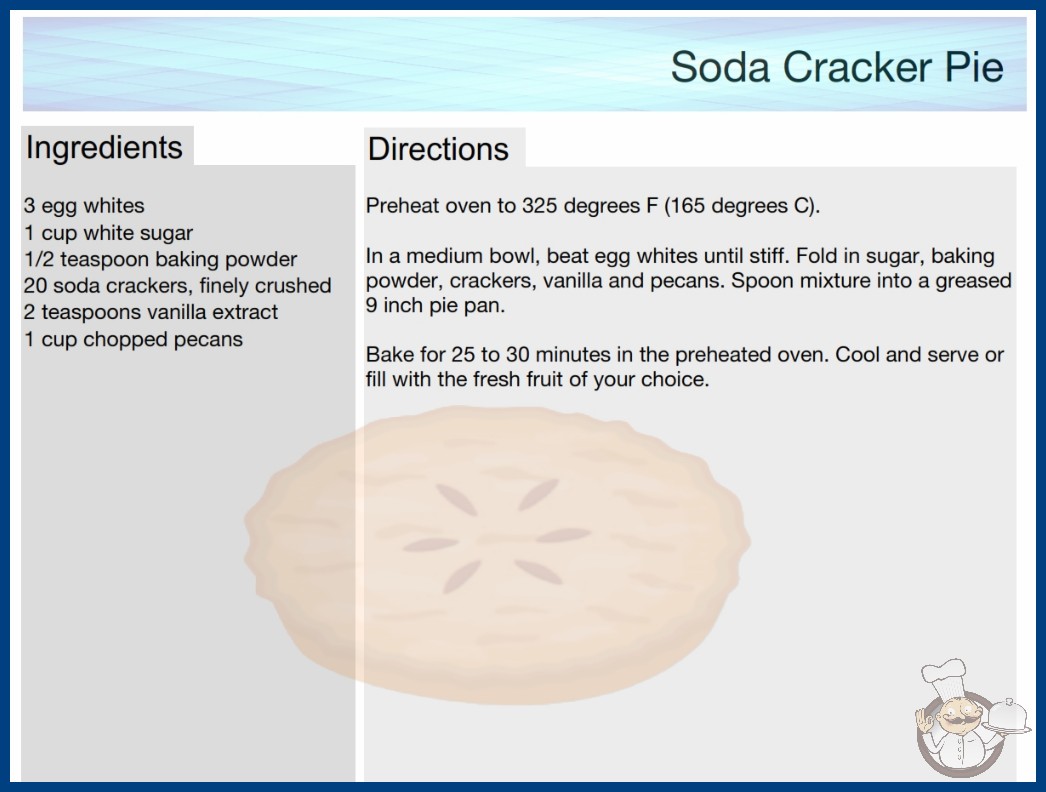 Soda Cracker Pie

Ingredients

3 egg whites
1 cup white sugar
1/2 teaspoon baking powder
20 soda crackers, finely crushed
2 teaspoons vanilla extract
1 cup chopped pecans

Directions

Preheat oven to 325 degrees F (165 degrees C).

In a medium bowl, beat egg whites until stiff. Fold in sugar, baking powder, crackers, vanilla and pecans. Spoon mixture into a greased 9 inch pie pan.

Bake for 25 to 30 minutes in the preheated oven. Cool and serve or fill with the fresh fruit of your choice.